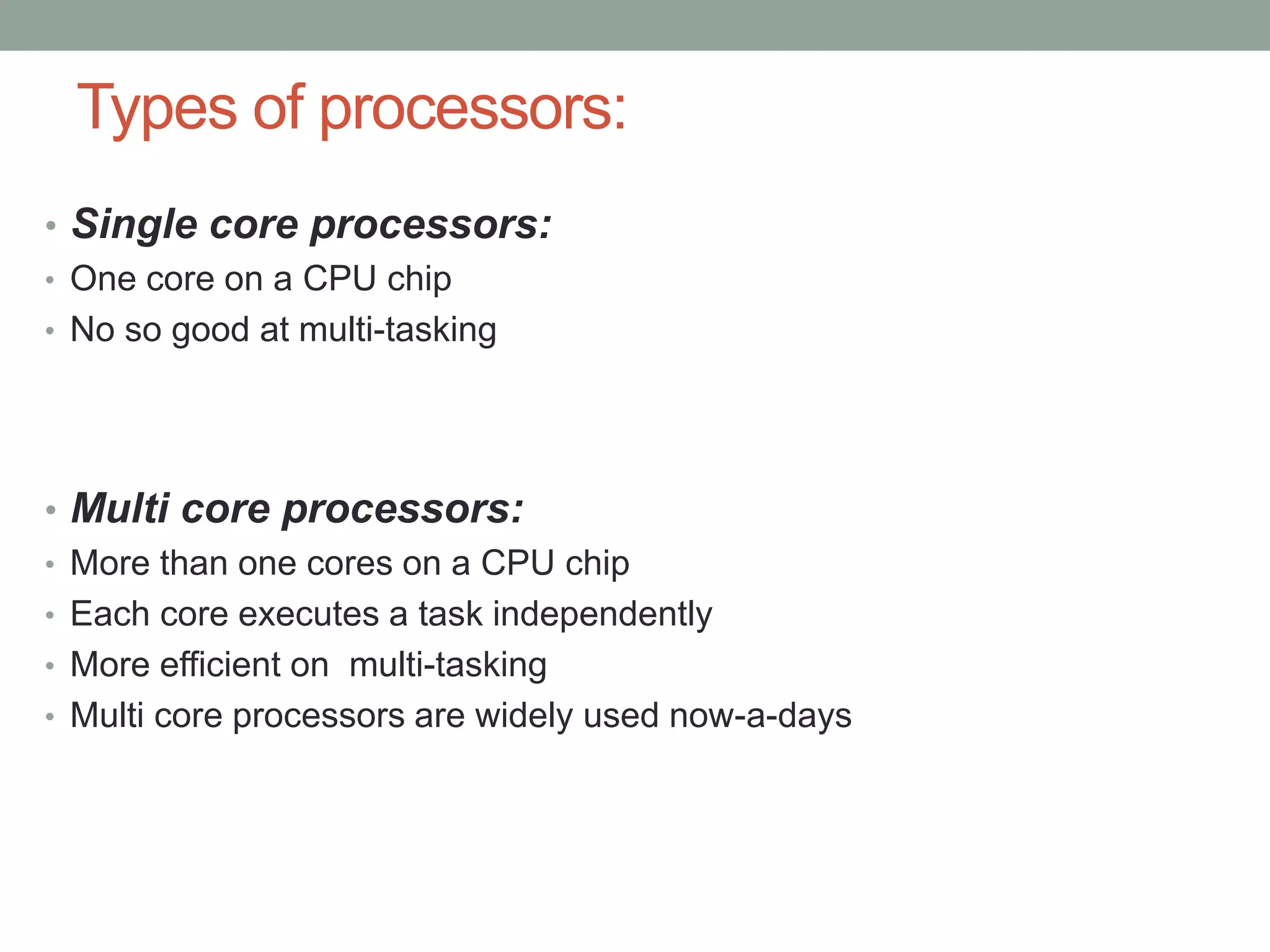 Types of processors:

• Single core processors:
• One core on a CPU chip
• No so good at multi-tasking

• Multi core processors:
• More than one cores on a CPU chip
• Each core executes a task independently
• More efficient on  multi-tasking
• Multi core processors are widely used now-a-days